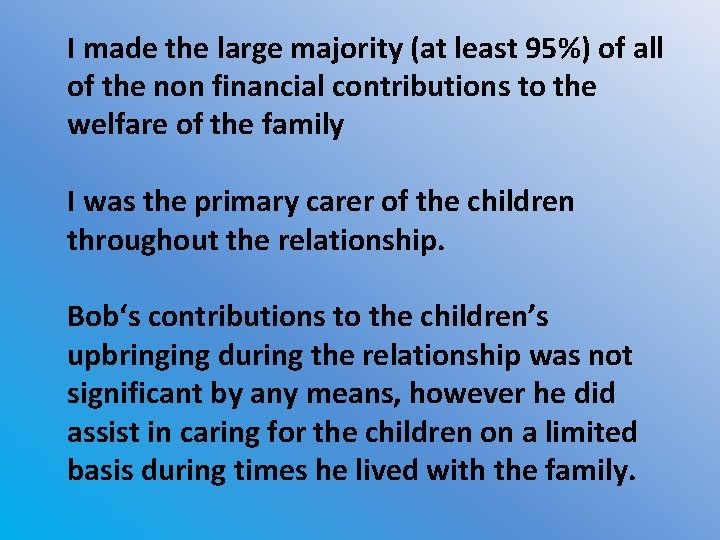 I made the large majority (at least 95%) of all of the non financial contributions to the welfare of the family

I was the primary carer of the children throughout the relationship.

Bob's contributions to the children's upbringing during the relationship was not significant by any means, however he did assist in caring for the children on a limited basis during times he lived with the family.